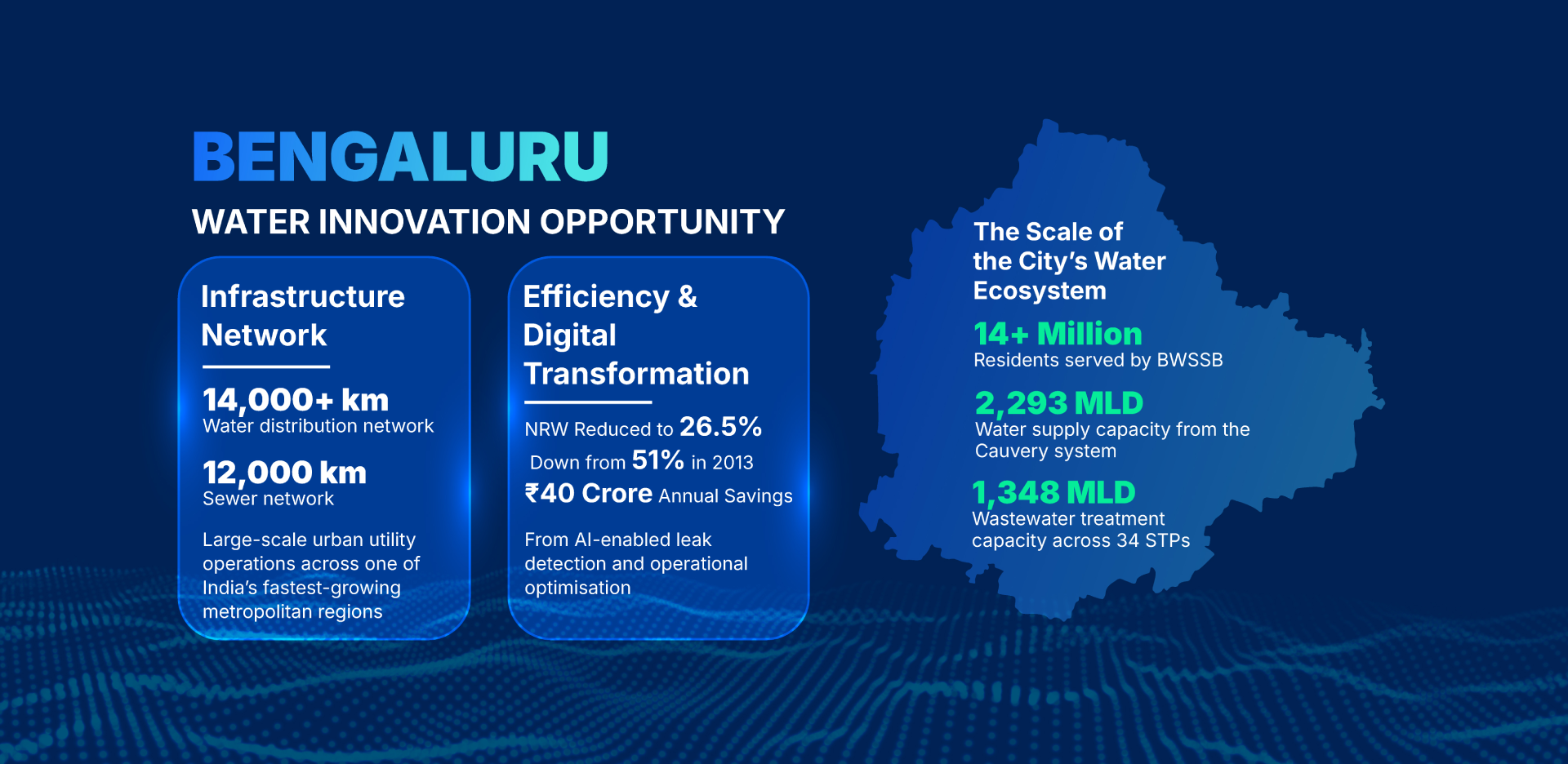 BENGALURU

WATER INNOVATION OPPORTUNITY

Infrastructure Network

14,000+ km
Water distribution network

12,000 km
Sewer network

Large-scale urban utility operations across one of India's fastest-growing metropolitan regions

Efficiency & Digital Transformation

NRW Reduced to 26.5%

Down from 51% in 2013

₹40 Crore Annual Savings

From AI-enabled leak detection and operational optimisation

The Scale of the City's Water Ecosystem

14+ Million
Residents served by BWSSB

2,293 MLD
Water supply capacity from the Cauvery system

1,348 MLD
Wastewater treatment capacity across 34 STPs